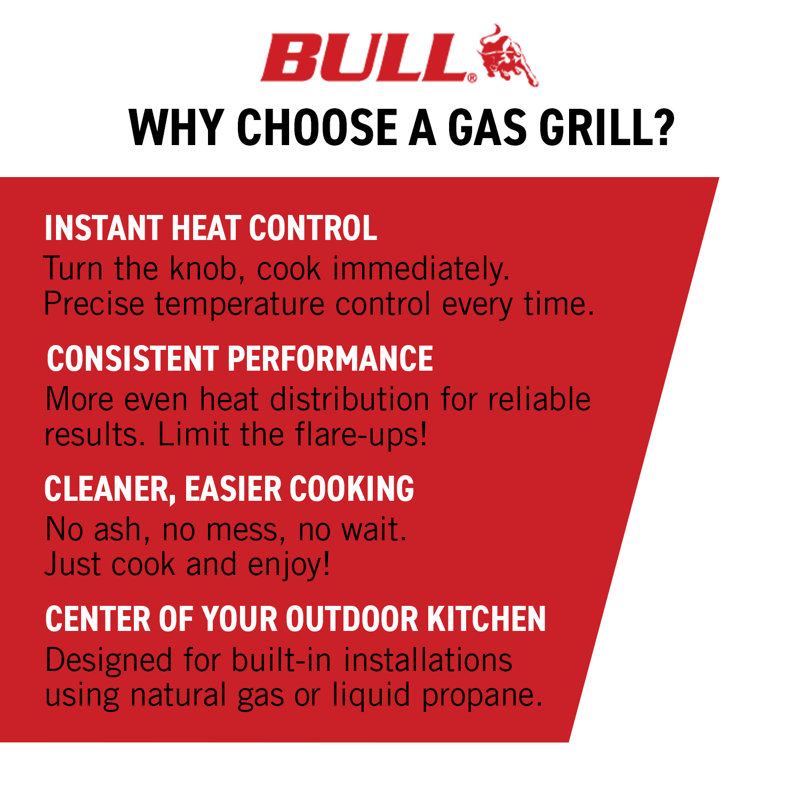 BULL®

WHY CHOOSE A GAS GRILL?

INSTANT HEAT CONTROL
Turn the knob, cook immediately. Precise temperature control every time.

CONSISTENT PERFORMANCE
More even heat distribution for reliable results. Limit the flare-ups!

CLEANER, EASIER COOKING
No ash, no mess, no wait. Just cook and enjoy!

CENTER OF YOUR OUTDOOR KITCHEN
Designed for built-in installations using natural gas or liquid propane.